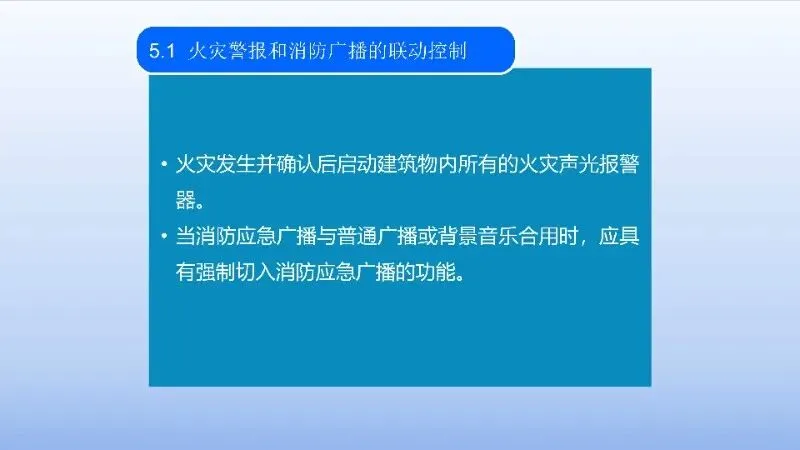 5.1 火灾警报和消防广播的联动控制

• 火灾发生并确认后启动建筑物内所有的火灾声光报警器。

• 当消防应急广播与普通广播或背景音乐合用时，应具有强制切入消防应急广播的功能。